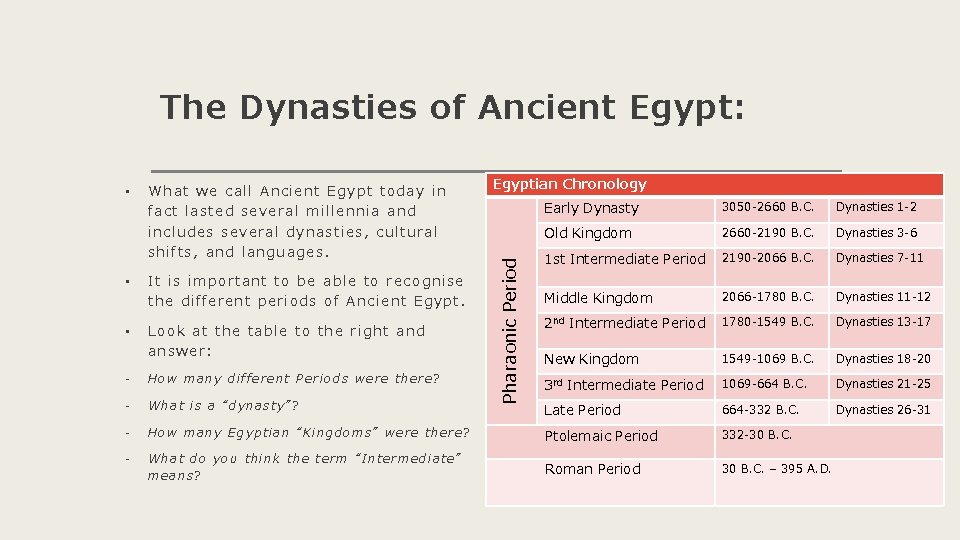 The Dynasties of Ancient Egypt:

▪ What we call Ancient Egypt today in fact lasted several millennia and includes several dynasties, cultural shifts, and languages.

▪ It is important to be able to recognise the different periods of Ancient Egypt.

▪ Look at the table to the right and answer:

- How many different Periods were there?

- What is a "dynasty"?

- How many Egyptian "Kingdoms" were there?

- What do you think the term "Intermediate" means?

Egyptian Chronology

| | | | |
|---|---|---|---|
| Pharaonic Period | Early Dynasty | 3050-2660 B.C. | Dynasties 1-2 |
| | Old Kingdom | 2660-2190 B.C. | Dynasties 3-6 |
| | 1st Intermediate Period | 2190-2066 B.C. | Dynasties 7-11 |
| | Middle Kingdom | 2066-1780 B.C. | Dynasties 11-12 |
| | 2$^{nd}$ Intermediate Period | 1780-1549 B.C. | Dynasties 13-17 |
| | New Kingdom | 1549-1069 B.C. | Dynasties 18-20 |
| | 3$^{rd}$ Intermediate Period | 1069-664 B.C. | Dynasties 21-25 |
| | Late Period | 664-332 B.C. | Dynasties 26-31 |
| | Ptolemaic Period | 332-30 B.C. | |
| | Roman Period | 30 B.C. – 395 A.D. | |